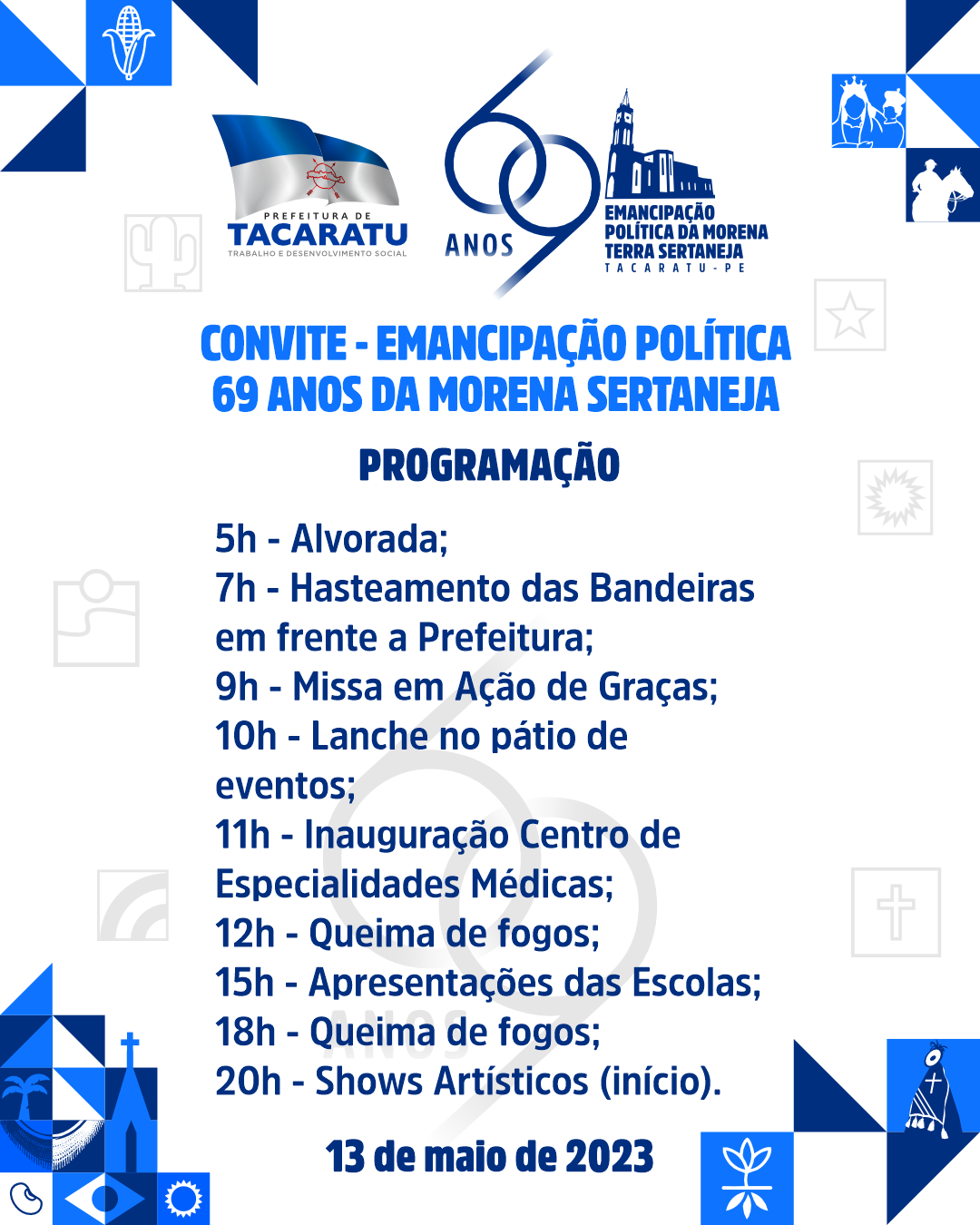 PREFEITURA DE
TACARATU
TRABALHO E DESENVOLVIMENTO SOCIAL

69 ANOS
EMANCIPAÇÃO POLÍTICA DA MORENA TERRA SERTANEJA
TACARATU - PE

CONVITE - EMANCIPAÇÃO POLÍTICA
69 ANOS DA MORENA SERTANEJA

PROGRAMAÇÃO

5h - Alvorada;
7h - Hasteamento das Bandeiras em frente a Prefeitura;
9h - Missa em Ação de Graças;
10h - Lanche no pátio de eventos;
11h - Inauguração Centro de Especialidades Médicas;
12h - Queima de fogos;
15h - Apresentações das Escolas;
18h - Queima de fogos;
20h - Shows Artísticos (início).

13 de maio de 2023